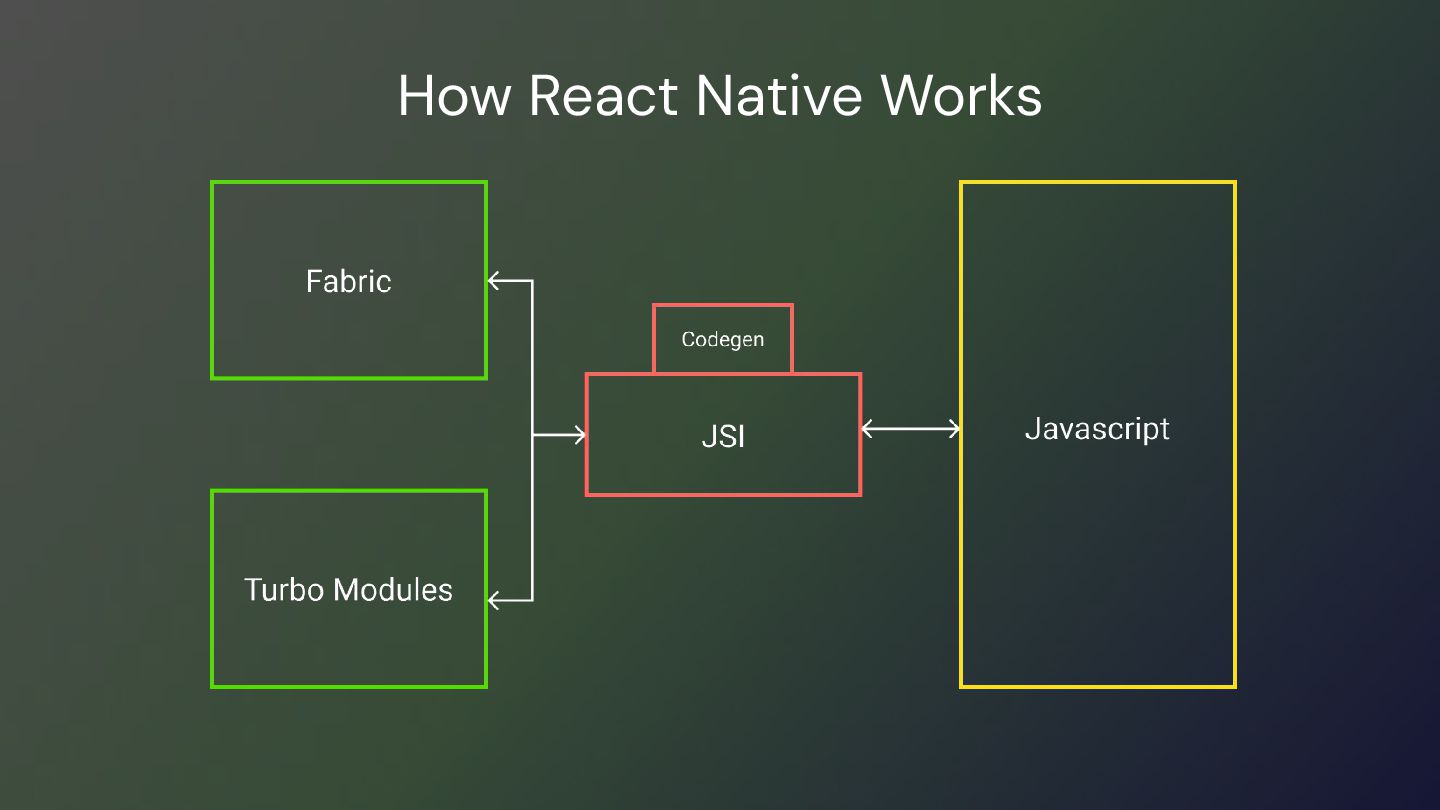 How React Native Works

Fabric

Turbo Modules

Codegen

JSI

Javascript